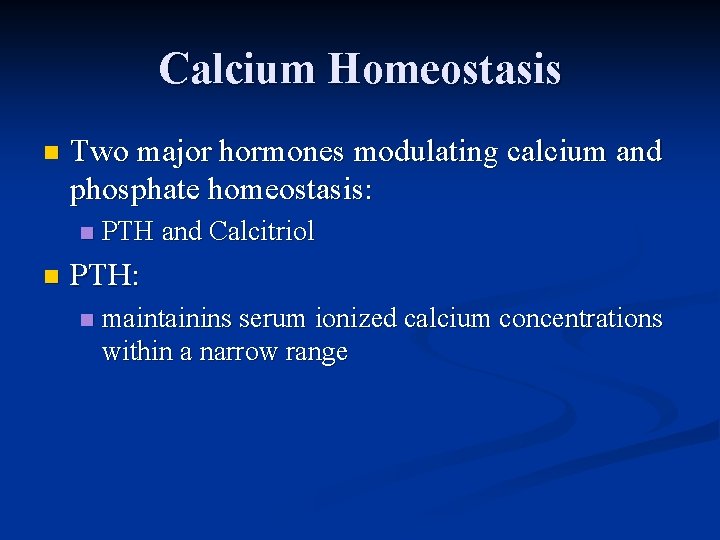 Calcium Homeostasis

Two major hormones modulating calcium and phosphate homeostasis:

PTH and Calcitriol

PTH:

maintainins serum ionized calcium concentrations within a narrow range